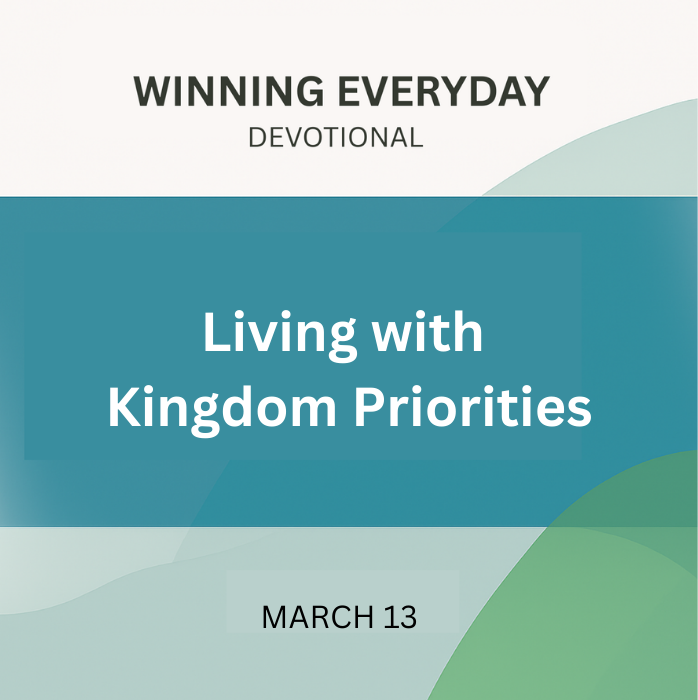 WINNING EVERYDAY
DEVOTIONAL

Living with Kingdom Priorities

MARCH 13